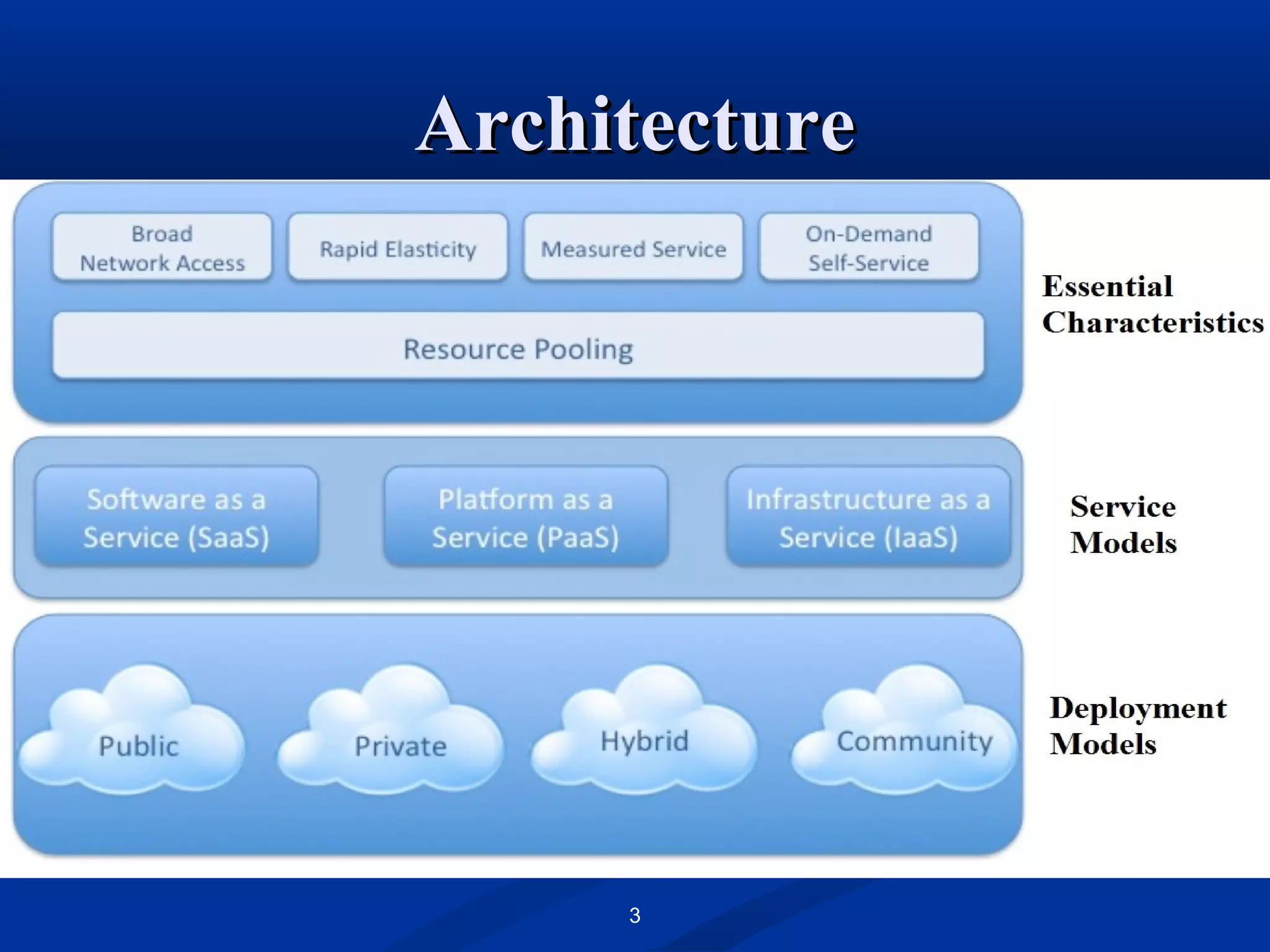 Architecture

Broad Network Access

Rapid Elasticity

Measured Service

On-Demand Self-Service

Resource Pooling

Essential Characteristics

Software as a Service (SaaS)

Platform as a Service (PaaS)

Infrastructure as a Service (IaaS)

Service Models

Public

Private

Hybrid

Community

Deployment Models

3